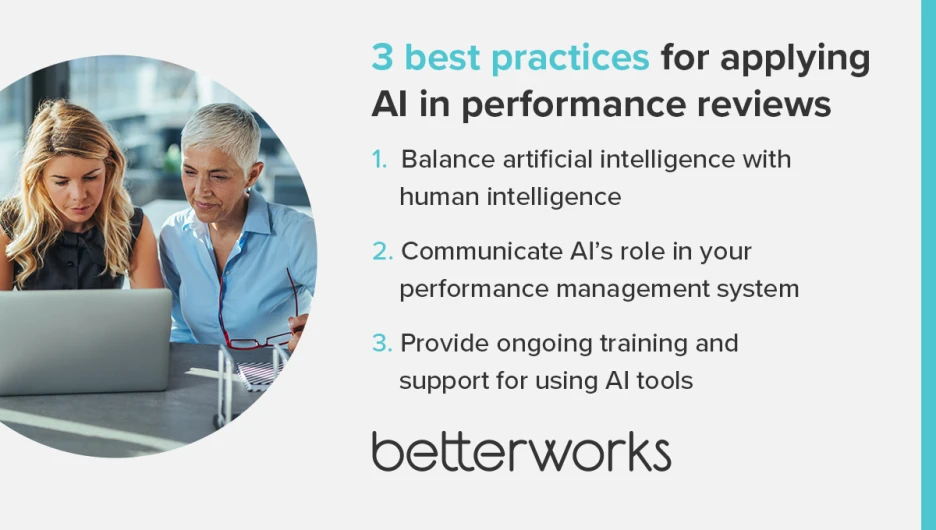 3 best practices for applying AI in performance reviews

1. Balance artificial intelligence with human intelligence

2. Communicate AI's role in your performance management system

3. Provide ongoing training and support for using AI tools

betterworks